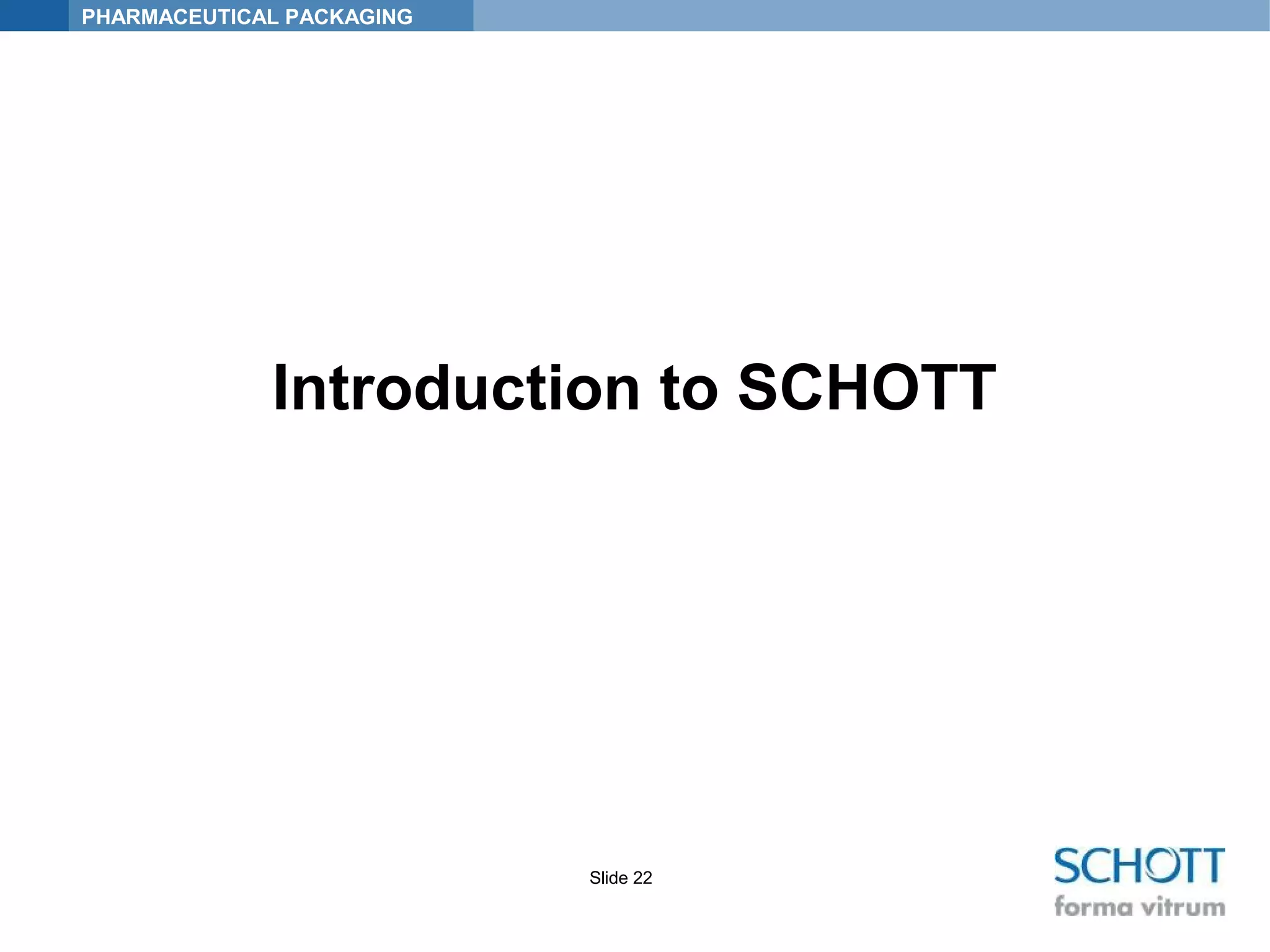 PHARMACEUTICAL PACKAGING

Introduction to SCHOTT

Slide 22

SCHOTT
forma vitrum